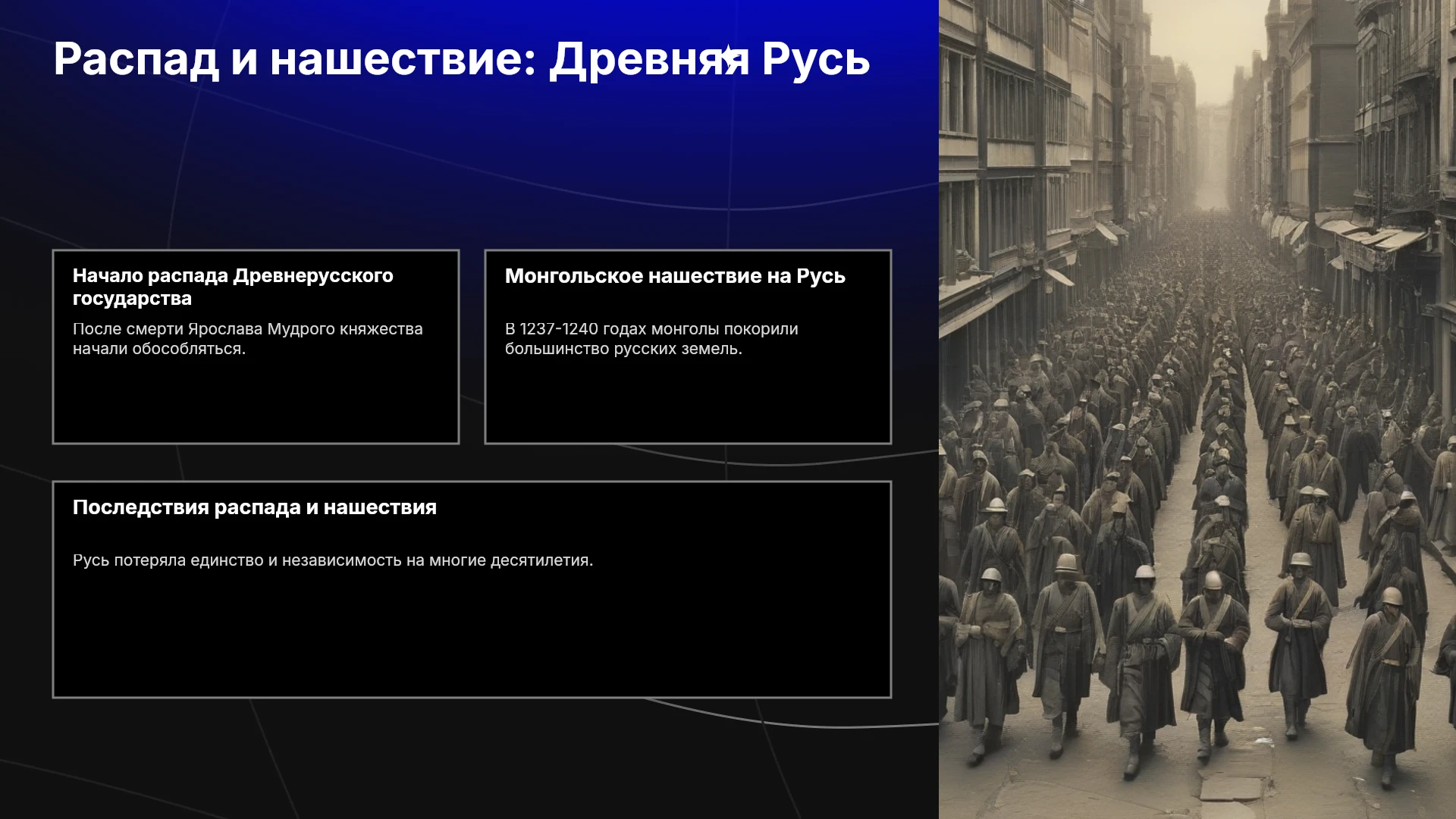 Распад и нашествие: Древняя Русь

Начало распада Древнерусского государства

После смерти Ярослава Мудрого княжества начали обособляться.

Монгольское нашествие на Русь

В 1237-1240 годах монголы покорили большинство русских земель.

Последствия распада и нашествия

Русь потеряла единство и независимость на многие десятилетия.